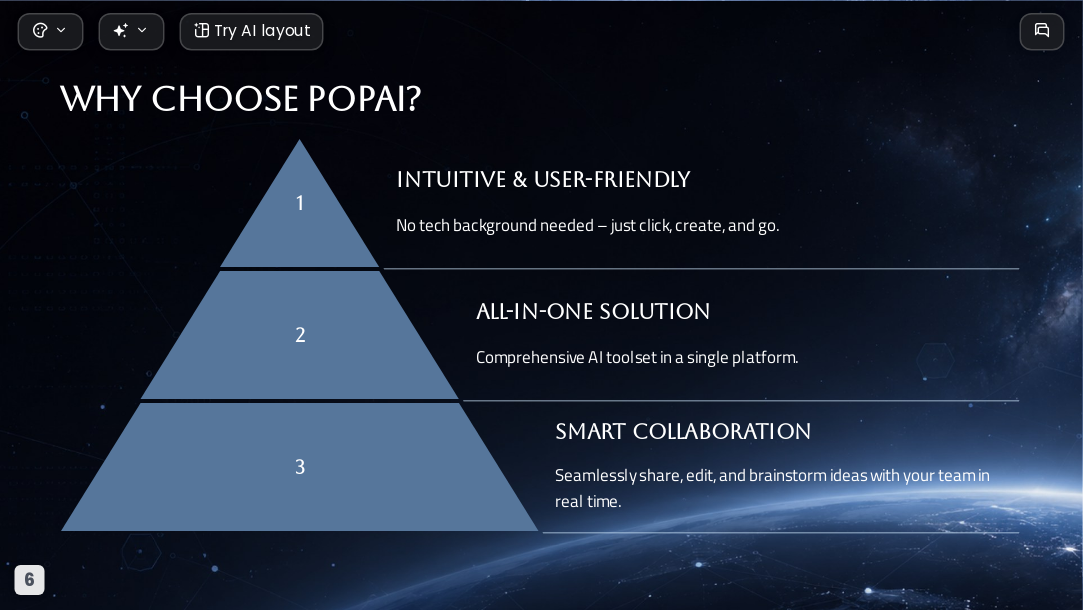 Try AI layout

WHY CHOOSE POPAI?

1

INTUITIVE & USER-FRIENDLY

No tech background needed – just click, create, and go.

2

ALL-IN-ONE SOLUTION

Comprehensive AI toolset in a single platform.

3

SMART COLLABORATION

Seamlessly share, edit, and brainstorm ideas with your team in real time.

6